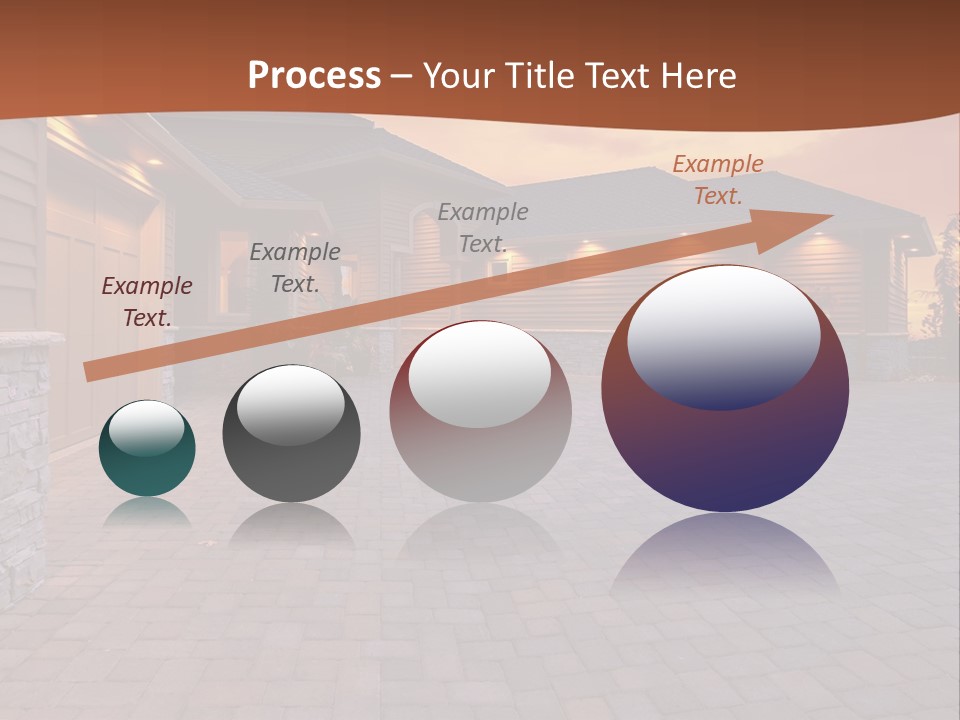 Process – Your Title Text Here

Example Text.

Example Text.

Example Text.

Example Text.